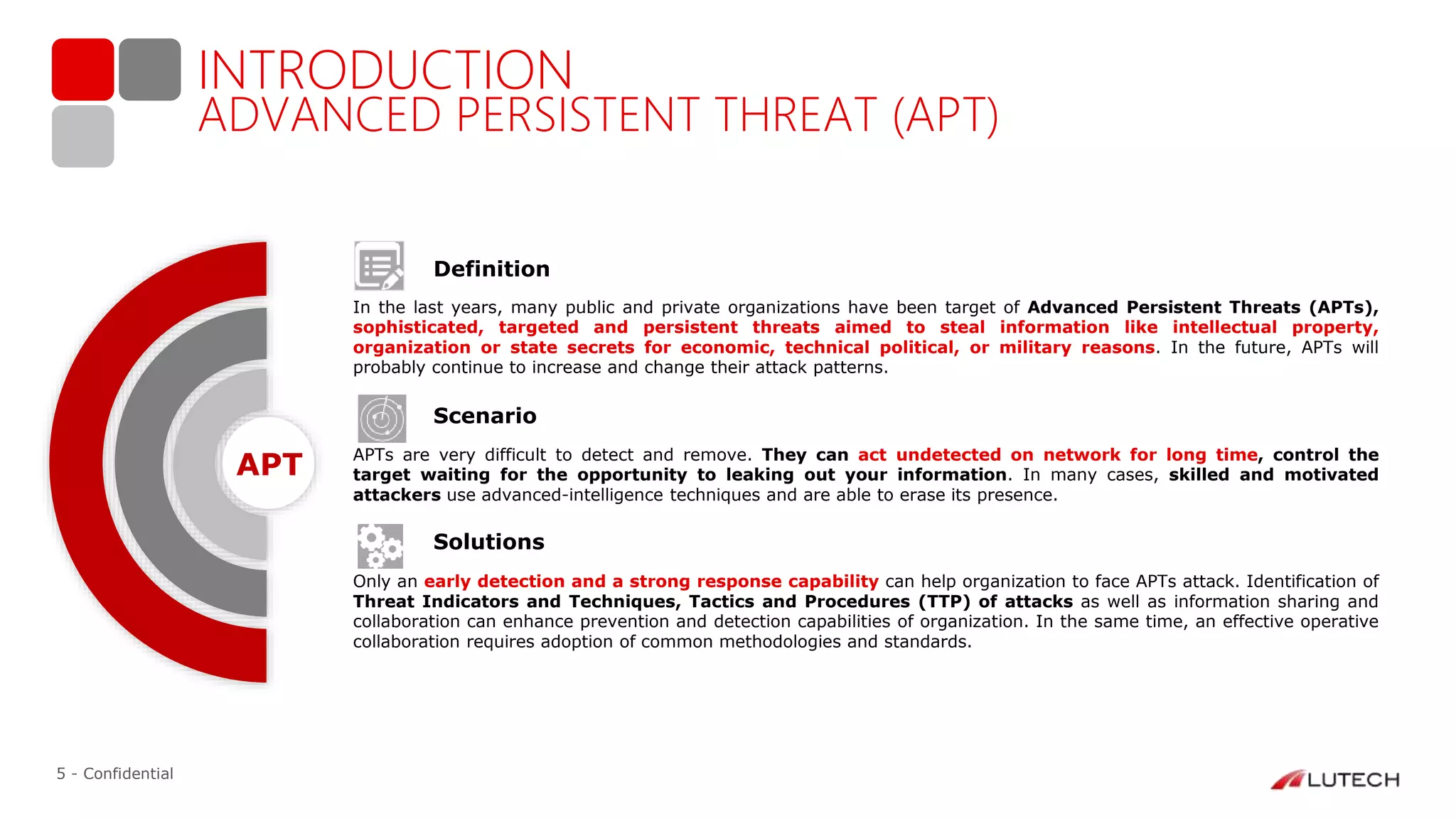 INTRODUCTION
ADVANCED PERSISTENT THREAT (APT)

APT

Definition

In the last years, many public and private organizations have been target of Advanced Persistent Threats (APTs), sophisticated, targeted and persistent threats aimed to steal information like intellectual property, organization or state secrets for economic, technical political, or military reasons. In the future, APTs will probably continue to increase and change their attack patterns.

Scenario

APTs are very difficult to detect and remove. They can act undetected on network for long time, control the target waiting for the opportunity to leaking out your information. In many cases, skilled and motivated attackers use advanced-intelligence techniques and are able to erase its presence.

Solutions

Only an early detection and a strong response capability can help organization to face APTs attack. Identification of Threat Indicators and Techniques, Tactics and Procedures (TTP) of attacks as well as information sharing and collaboration can enhance prevention and detection capabilities of organization. In the same time, an effective operative collaboration requires adoption of common methodologies and standards.

5 - Confidential

LUTECH